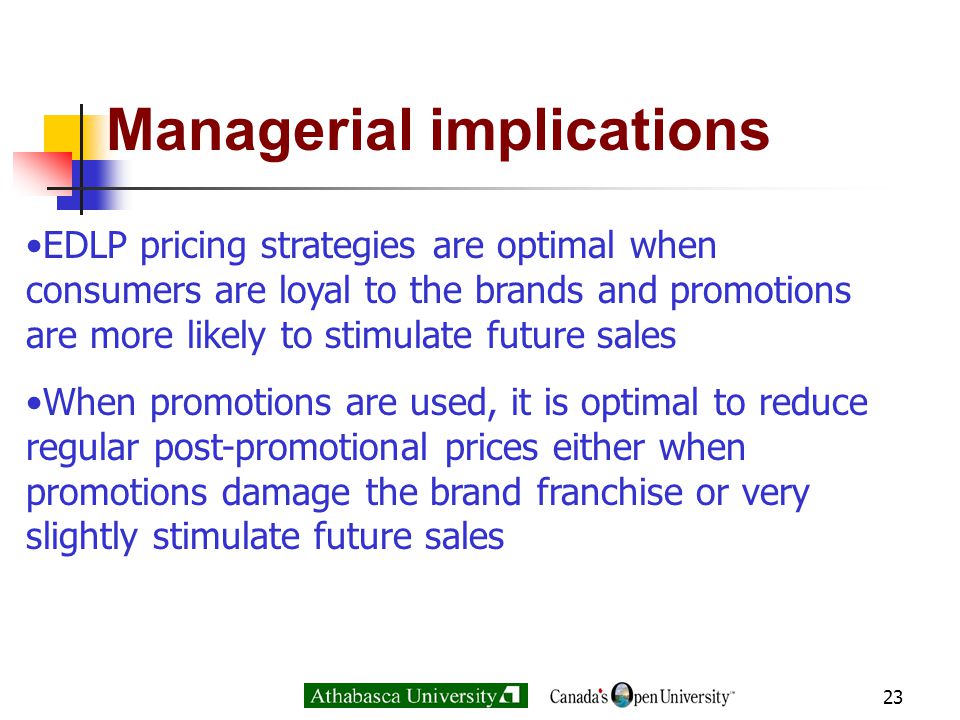 Managerial implications

•EDLP pricing strategies are optimal when consumers are loyal to the brands and promotions are more likely to stimulate future sales

•When promotions are used, it is optimal to reduce regular post-promotional prices either when promotions damage the brand franchise or very slightly stimulate future sales

Athabasca University

Canada's Open University™

23